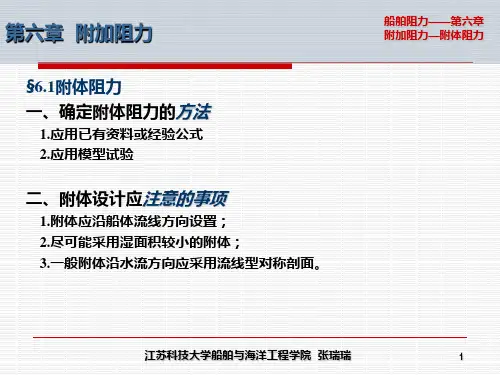 第六章 附加阻力

船舶阻力——第六章
附加阻力—附体阻力

§6.1附体阻力

一、确定附体阻力的方法

1.应用已有资料或经验公式

2.应用模型试验

二、附体设计应注意的事项

1.附体应沿船体流线方向设置；

2.尽可能采用湿面积较小的附体；

3.一般附体沿水流方向应采用流线型对称剖面。

江苏科技大学船舶与海洋工程学院 张瑞瑞

1